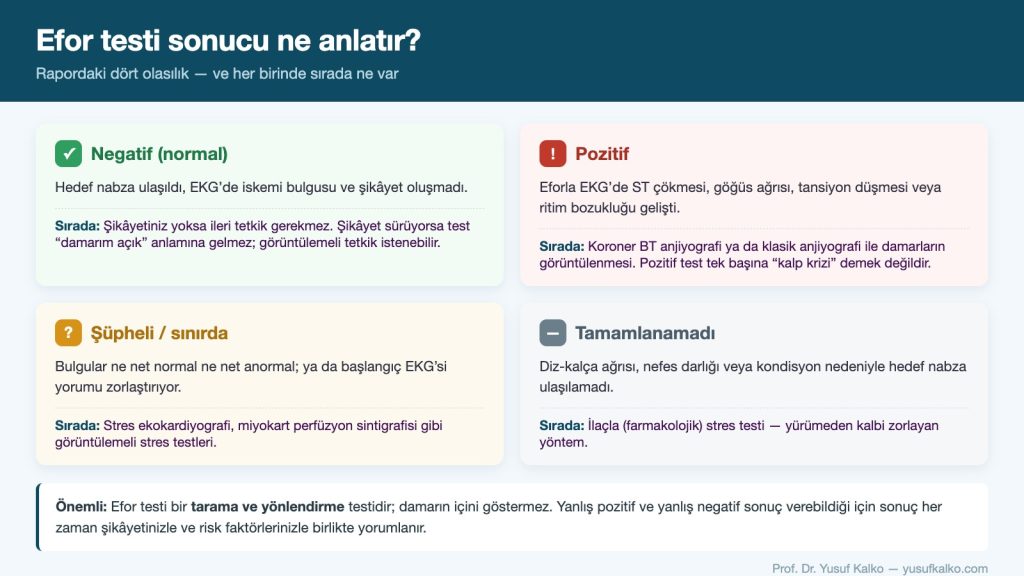 Efor testi sonucu ne anlatır?

Rapordaki dört olasılık — ve her birinde sırada ne var

✓ Negatif (normal)

Hedef nabza ulaşıldı, EKG'de iskemi bulgusu ve şikâyet oluşmadı.

Sırada: Şikâyetiniz yoksa ileri tetkik gerekmez. Şikâyet sürüyorsa test "damarım açık" anlamına gelmez; görüntülemeli tetkik istenebilir.

! Pozitif

Eforla EKG'de ST çökmesi, göğüs ağrısı, tansiyon düşmesi veya ritim bozukluğu gelişti.

Sırada: Koroner BT anjiyografi ya da klasik anjiyografi ile damarların görüntülenmesi. Pozitif test tek başına "kalp krizi" demek değildir.

? Şüpheli / sınırda

Bulgular ne net normal ne net anormal; ya da başlangıç EKG'si yorumu zorlaştırıyor.

Sırada: Stres ekokardiyografi, miyokart perfüzyon sintigrafisi gibi görüntülemeli stres testleri.

– Tamamlanamadı

Diz-kalça ağrısı, nefes darlığı veya kondisyon nedeniyle hedef nabza ulaşılamadı.

Sırada: İlaçla (farmakolojik) stres testi — yürümeden kalbi zorlayan yöntem.

Önemli: Efor testi bir tarama ve yönlendirme testidir; damarın içini göstermez. Yanlış pozitif ve yanlış negatif sonuç verebildiği için sonuç her zaman şikâyetinizle ve risk faktörlerinizle birlikte yorumlanır.

Prof. Dr. Yusuf Kalko — yusufkalko.com